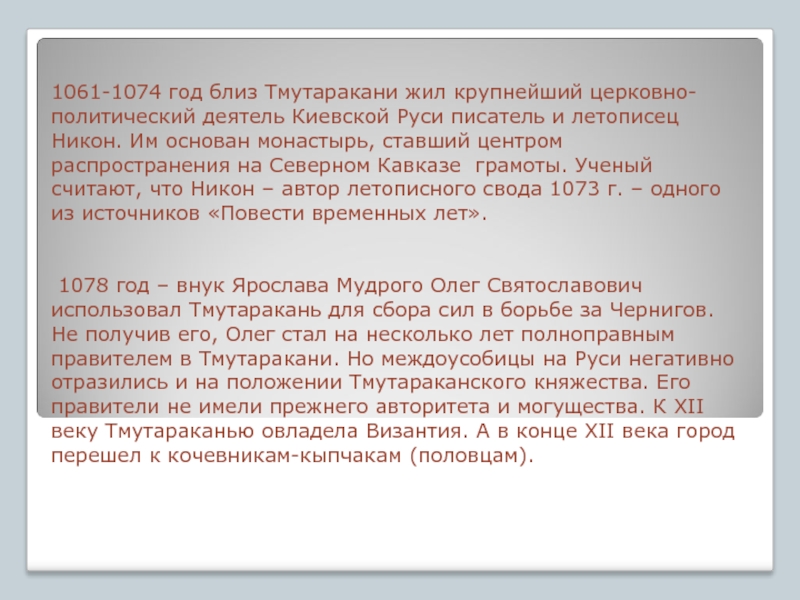 1061-1074 год близ Тмутаракани жил крупнейший церковно-политический деятель Киевской Руси писатель и летописец Никон. Им основан монастырь, ставший центром распространения на Северном Кавказе  грамоты. Ученый считают, что Никон – автор летописного свода 1073 г. – одного из источников «Повести временных лет».

1078 год – внук Ярослава Мудрого Олег Святославович использовал Тмутаракань для сбора сил в борьбе за Чернигов. Не получив его, Олег стал на несколько лет полноправным правителем в Тмутаракани. Но междоусобицы на Руси негативно отразились и на положении Тмутараканского княжества. Его правители не имели прежнего авторитета и могущества. К XII веку Тмутараканью овладела Византия. А в конце XII века город перешел к кочевникам-кыпчакам (половцам).